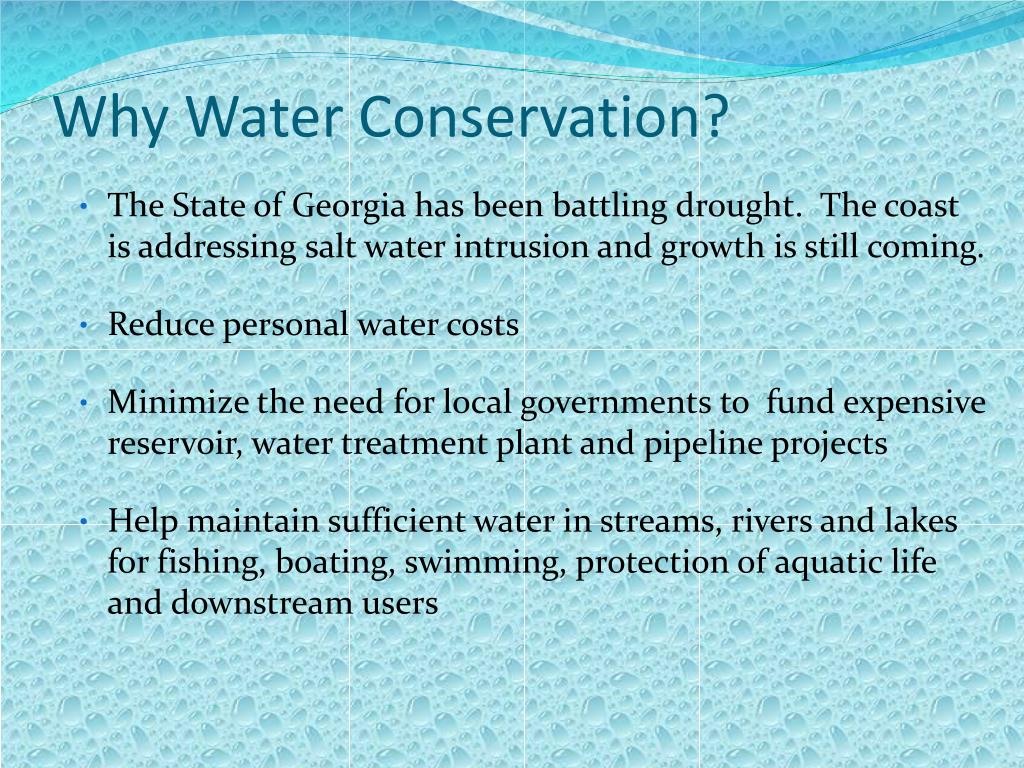 Why Water Conservation?

• The State of Georgia has been battling drought. The coast is addressing salt water intrusion and growth is still coming.

• Reduce personal water costs

• Minimize the need for local governments to fund expensive reservoir, water treatment plant and pipeline projects

• Help maintain sufficient water in streams, rivers and lakes for fishing, boating, swimming, protection of aquatic life and downstream users